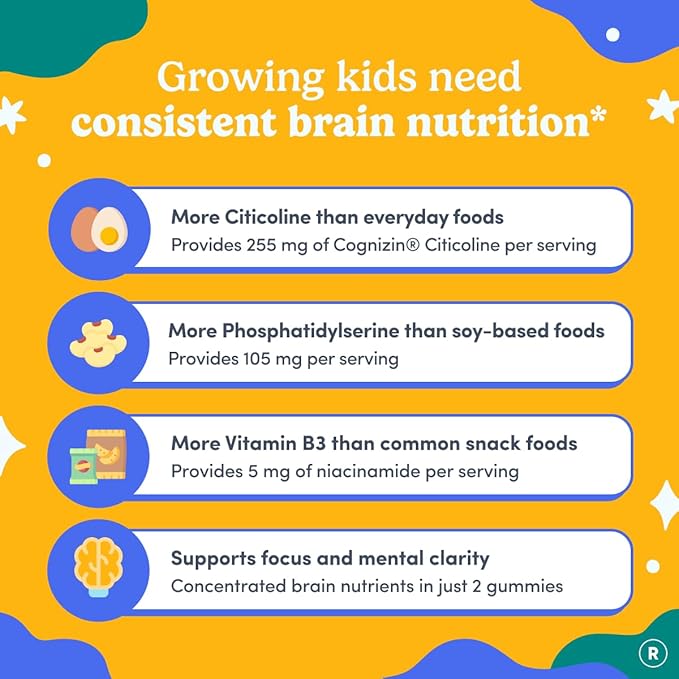 Growing kids need consistent brain nutrition*

More Citicoline than everyday foods
Provides 255 mg of Cognizin® Citicoline per serving

More Phosphatidylserine than soy-based foods
Provides 105 mg per serving

More Vitamin B3 than common snack foods
Provides 5 mg of niacinamide per serving

Supports focus and mental clarity
Concentrated brain nutrients in just 2 gummies

R